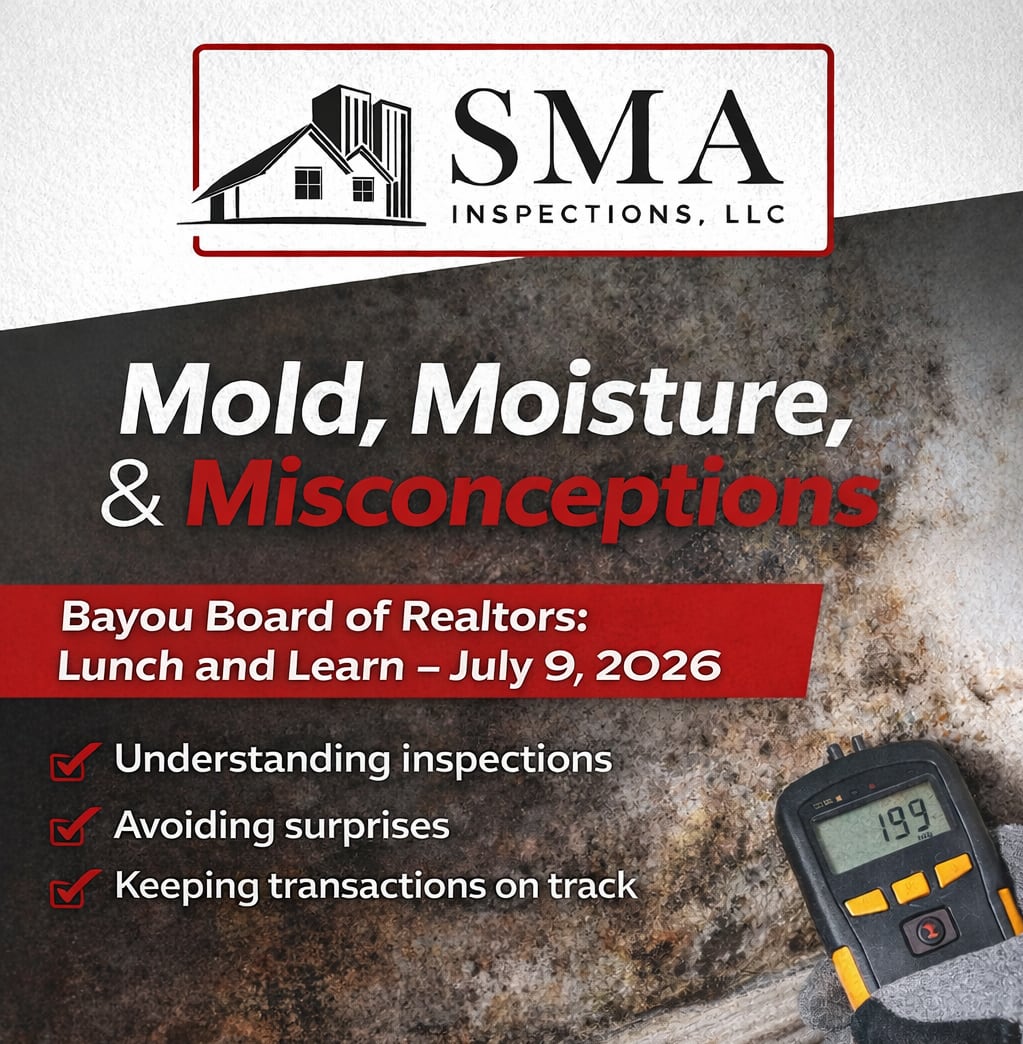 SMA
INSPECTIONS, LLC

Mold, Moisture, & Misconceptions

Bayou Board of Realtors: Lunch and Learn – July 9, 2026

Understanding inspections
Avoiding surprises
Keeping transactions on track

199